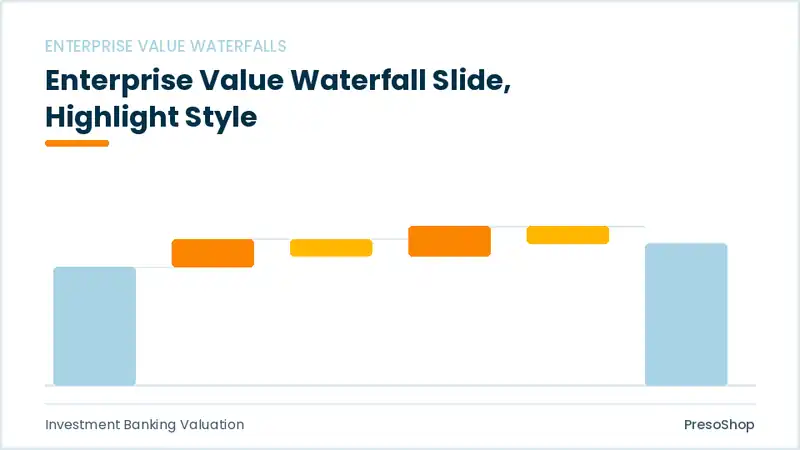 ENTERPRISE VALUE WATERFALLS

Enterprise Value Waterfall Slide, Highlight Style

Investment Banking Valuation

PresoShop